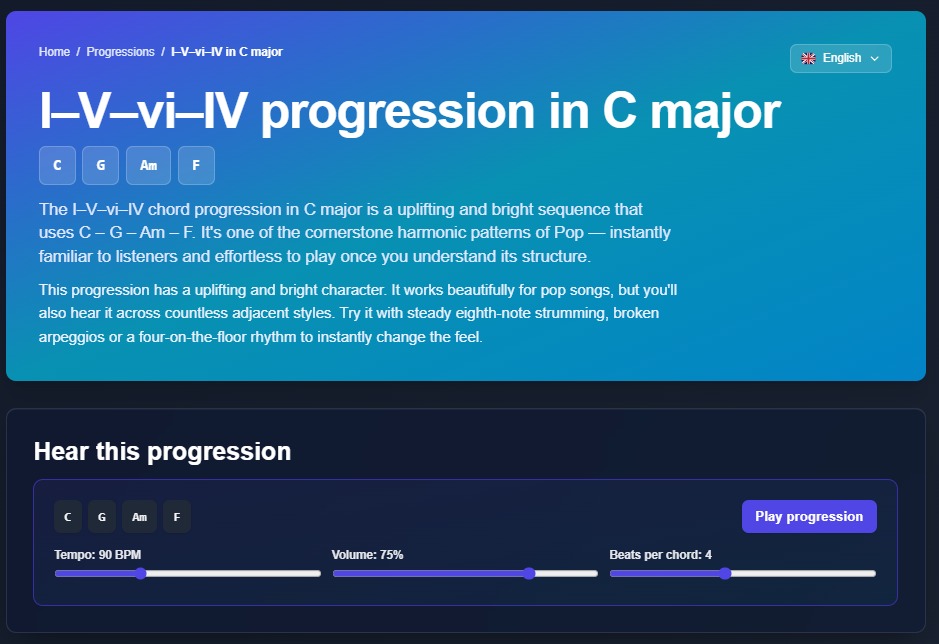 Home / Progressions / I–V–vi–IV in C major

English

I–V–vi–IV progression in C major

C G Am F

The I–V–vi–IV chord progression in C major is a uplifting and bright sequence that uses C – G – Am – F. It's one of the cornerstone harmonic patterns of Pop — instantly familiar to listeners and effortless to play once you understand its structure.

This progression has a uplifting and bright character. It works beautifully for pop songs, but you'll also hear it across countless adjacent styles. Try it with steady eighth-note strumming, broken arpeggios or a four-on-the-floor rhythm to instantly change the feel.

Hear this progression

C G Am F

Play progression

Tempo: 90 BPM

Volume: 75%

Beats per chord: 4